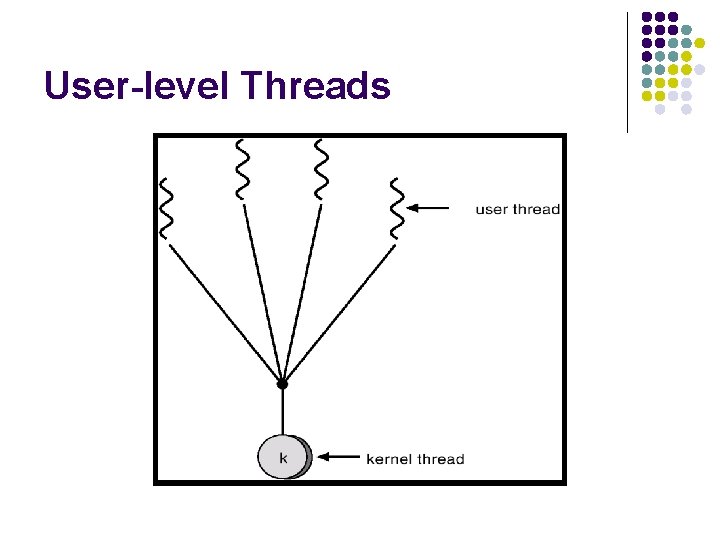 User-level Threads

user thread

k

kernel thread